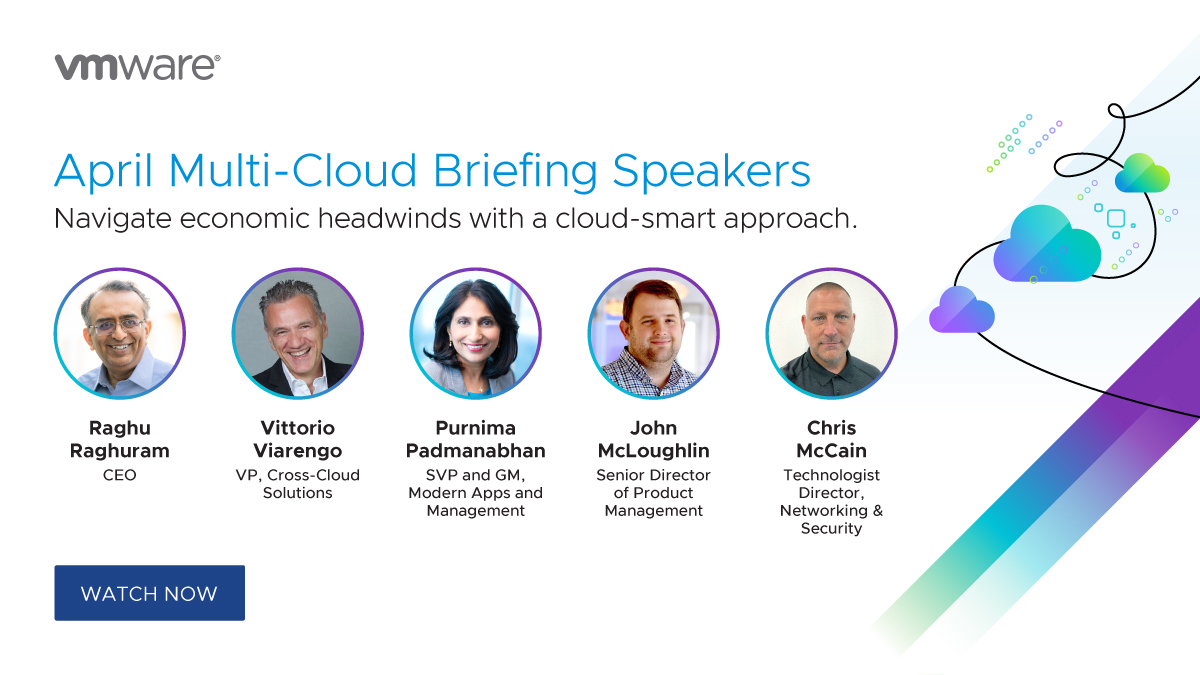 vmware®

April Multi-Cloud Briefing Speakers

Navigate economic headwinds with a cloud-smart approach.

Raghu Raghuram
CEO

Vittorio Viarengo
VP, Cross-Cloud Solutions

Purnima Padmanabhan
SVP and GM, Modern Apps and Management

John McLoughlin
Senior Director of Product Management

Chris McCain
Technologist Director, Networking & Security

WATCH NOW